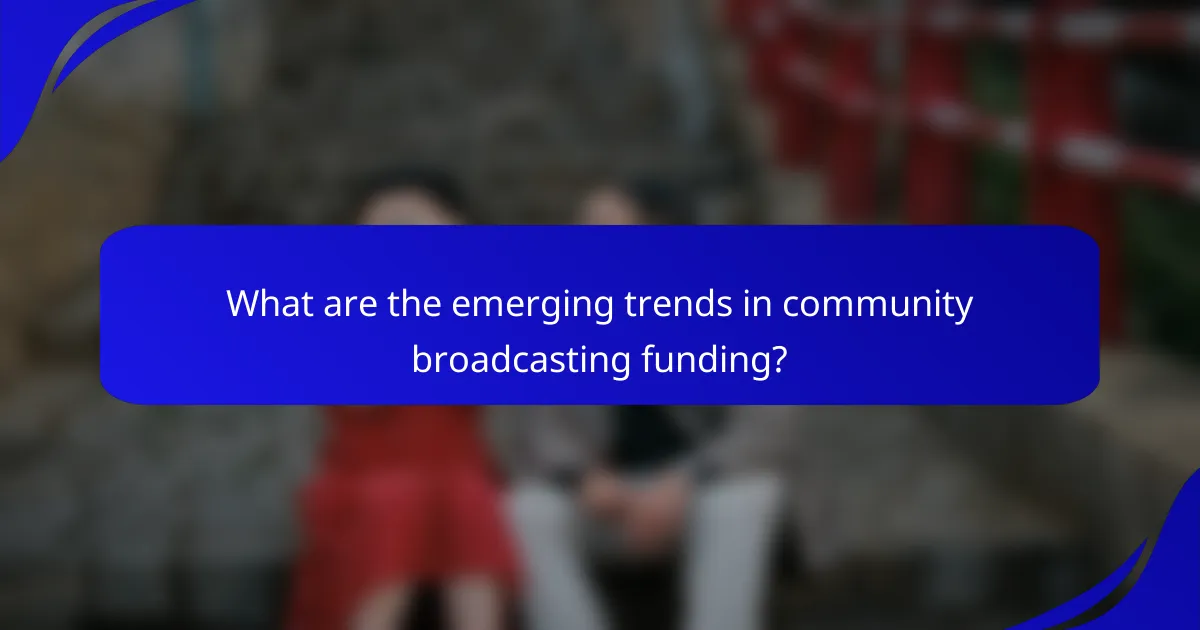 What are the emerging trends in community broadcasting funding?